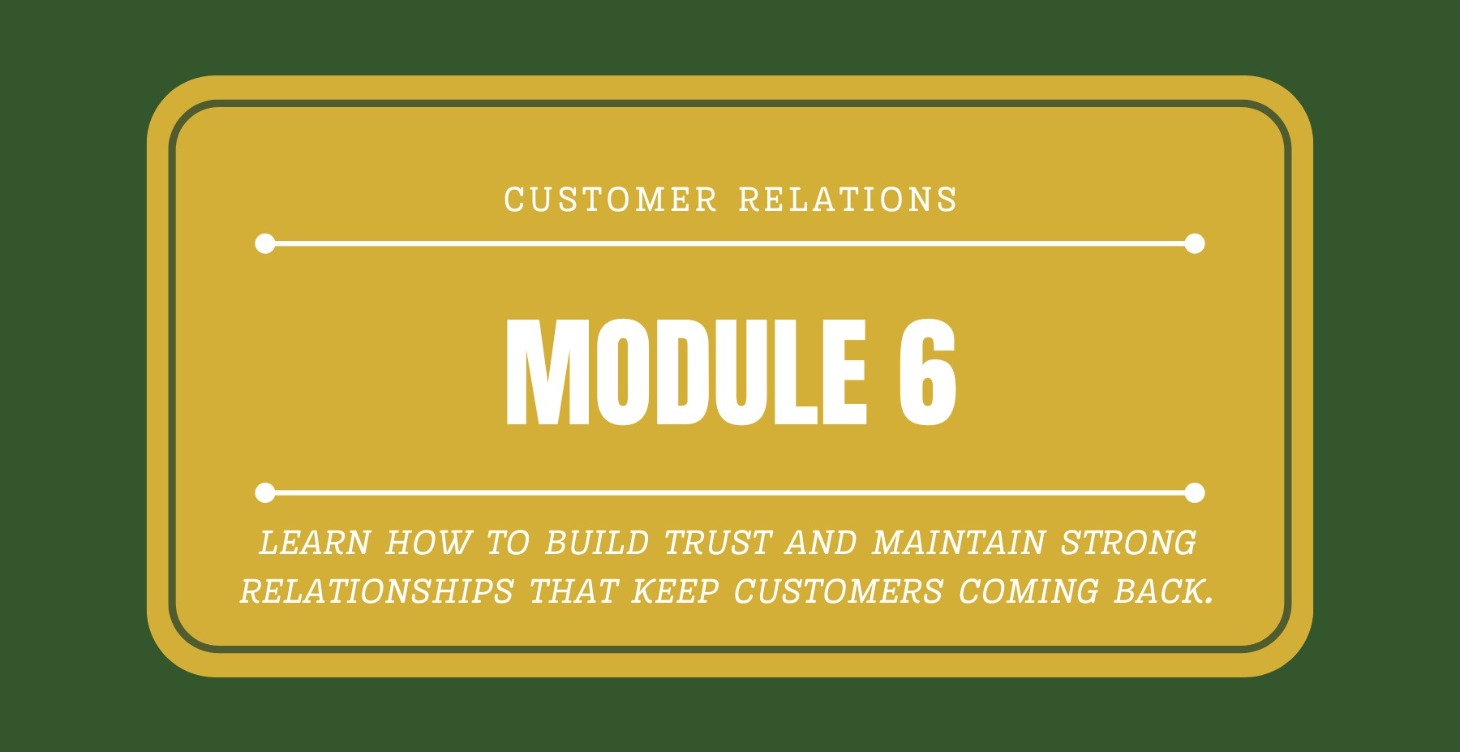 CUSTOMER RELATIONS

MODULE 6

LEARN HOW TO BUILD TRUST AND MAINTAIN STRONG RELATIONSHIPS THAT KEEP CUSTOMERS COMING BACK.